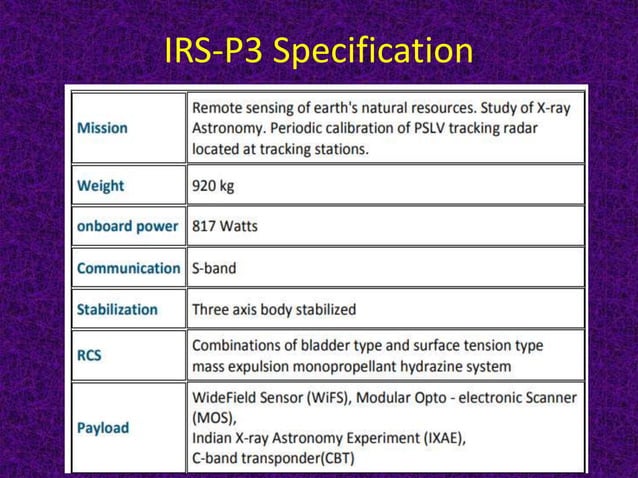 IRS-P3 Specification

| | |
|---|---|
| Mission | Remote sensing of earth's natural resources. Study of X-ray Astronomy. Periodic calibration of PSLV tracking radar located at tracking stations. |
| Weight | 920 kg |
| onboard power | 817 Watts |
| Communication | S-band |
| Stabilization | Three axis body stabilized |
| RCS | Combinations of bladder type and surface tension type mass expulsion monopropellant hydrazine system |
| Payload | WideField Sensor (WiFS), Modular Opto - electronic Scanner (MOS), Indian X-ray Astronomy Experiment (IXAE), C-band transponder(CBT) |